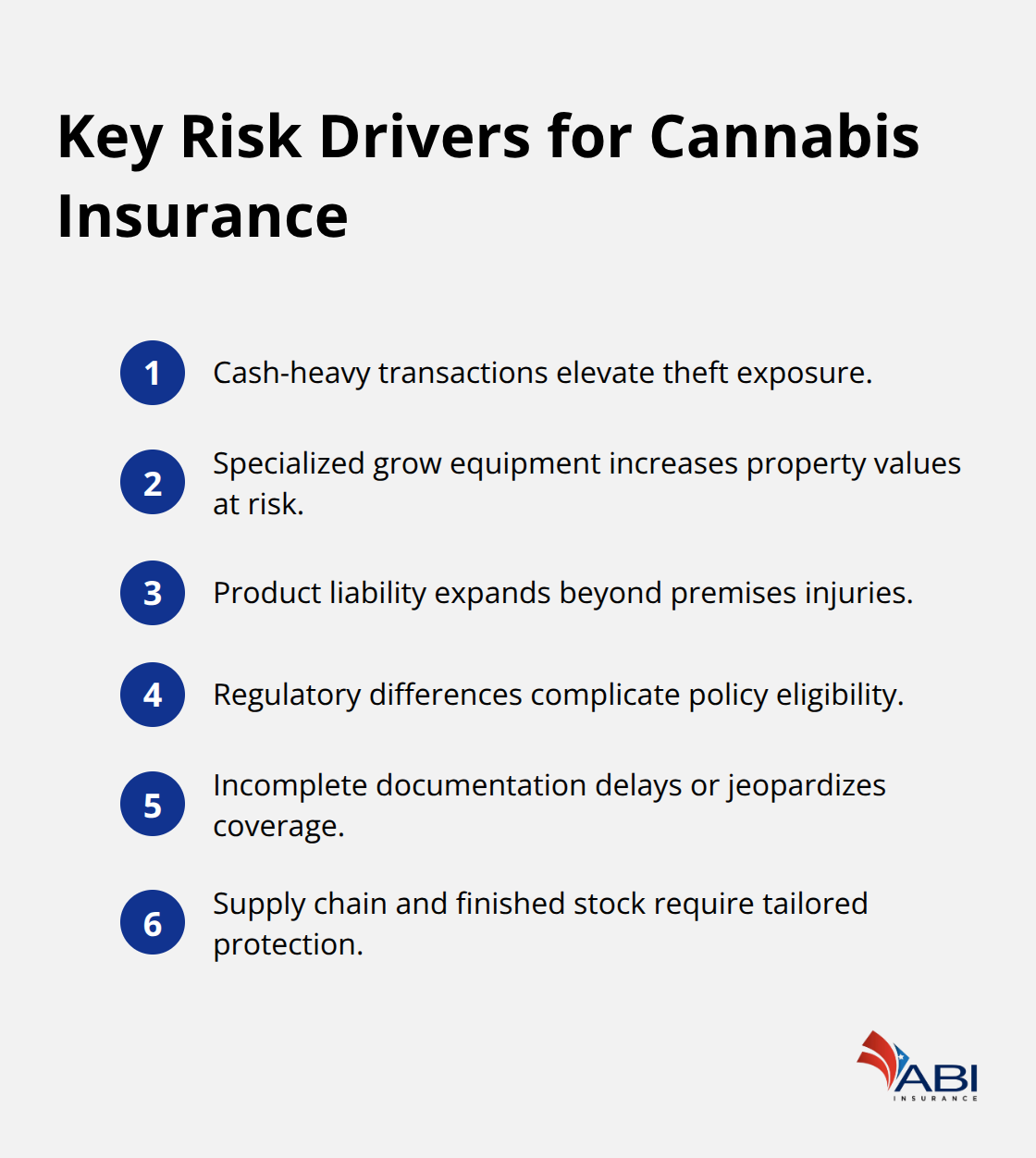 Key Risk Drivers for Cannabis Insurance

1 Cash-heavy transactions elevate theft exposure.

2 Specialized grow equipment increases property values at risk.

3 Product liability expands beyond premises injuries.

4 Regulatory differences complicate policy eligibility.

5 Incomplete documentation delays or jeopardizes coverage.

6 Supply chain and finished stock require tailored protection.

ABI INSURANCE